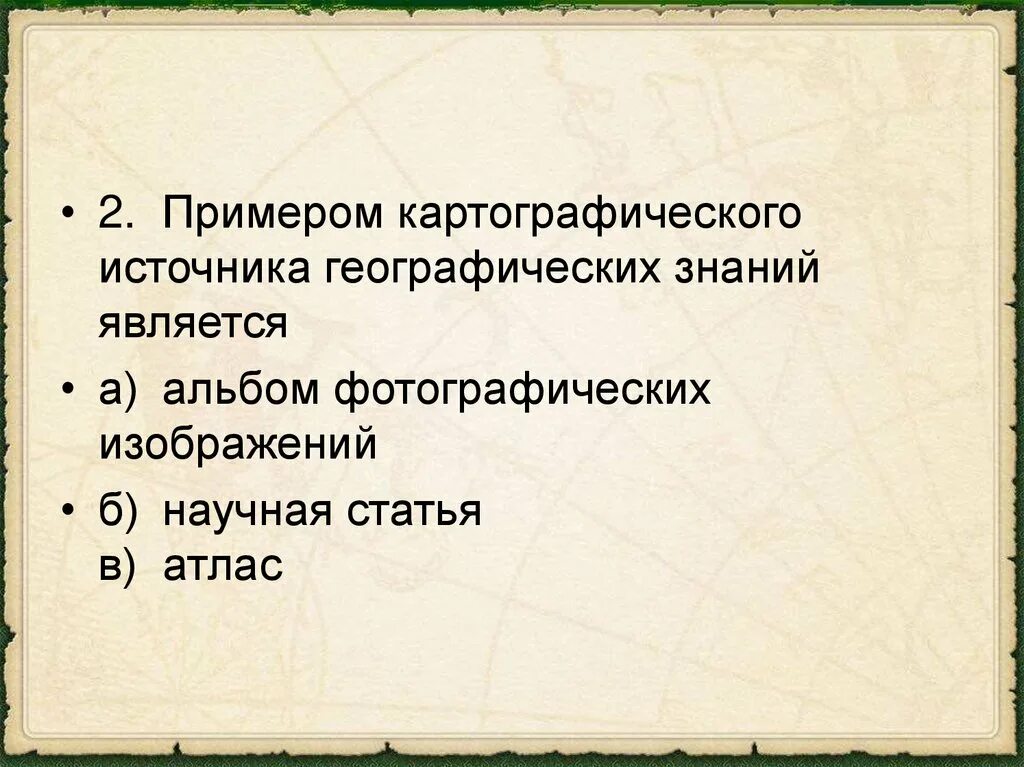 • 2. Примером картографического источника географических знаний является

• а) альбом фотографических изображений

• б) научная статья
в) атлас